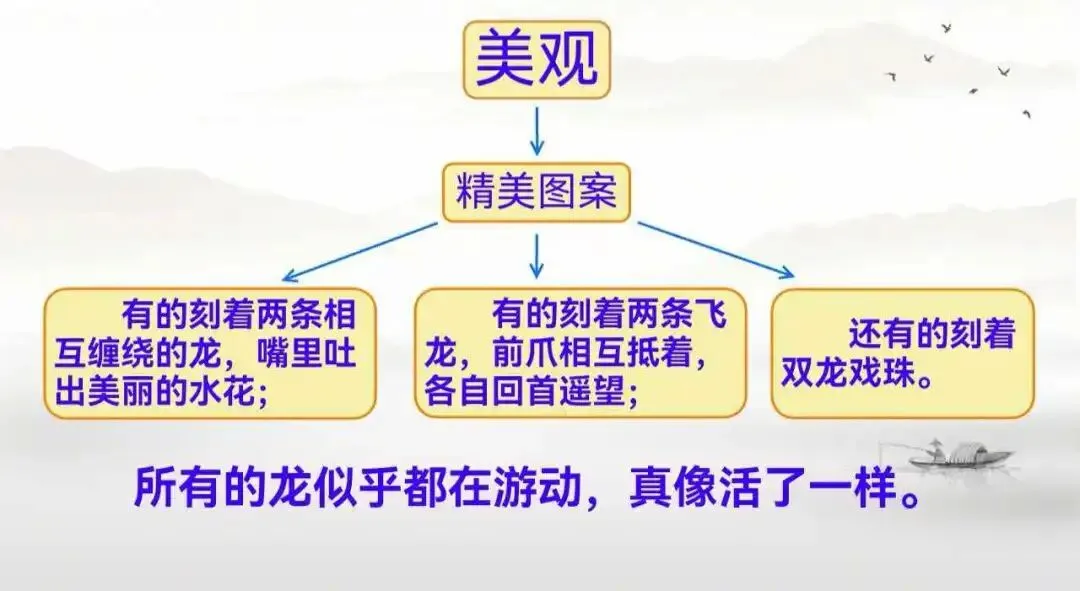 美观

精美图案

有的刻着两条相互缠绕的龙，嘴里吐出美丽的水花；

有的刻着两条飞龙，前爪相互抵着，各自回首遥望；

还有的刻着双龙戏珠。

所有的龙似乎都在游动，真像活了一样。